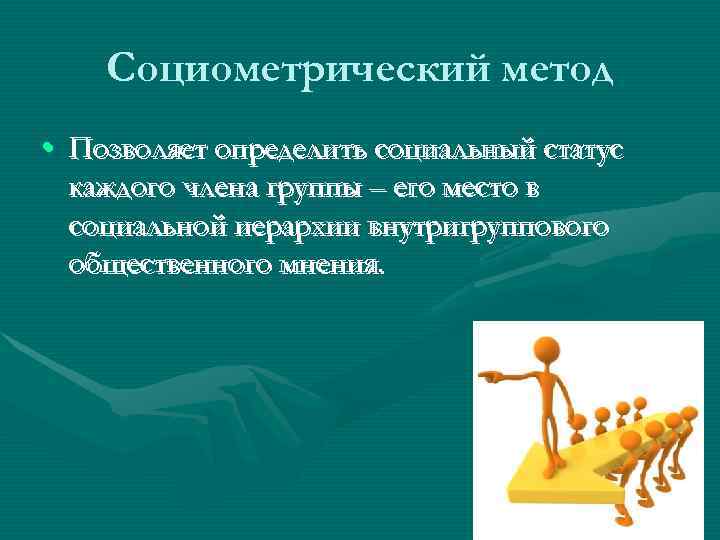 Социометрический метод

• Позволяет определить социальный статус каждого члена группы – его место в социальной иерархии внутригруппового общественного мнения.